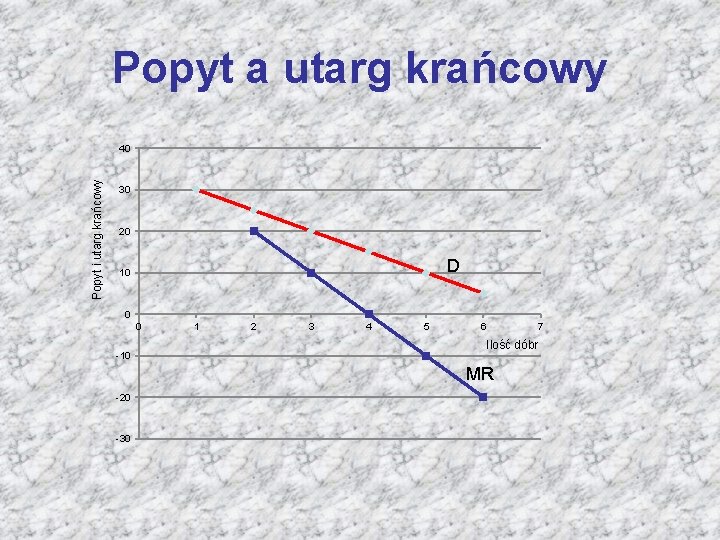 Popyt a utarg krańcowy

Popyt i utarg krańcowy

40
30
20
10
0
-10
-20
-30

0 1 2 3 4 5 6 7

Ilość dóbr

D

MR